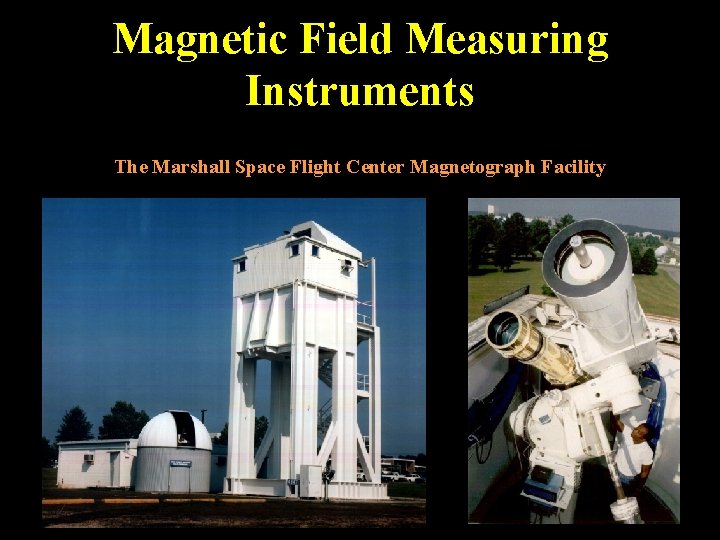 Magnetic Field Measuring Instruments

The Marshall Space Flight Center Magnetograph Facility